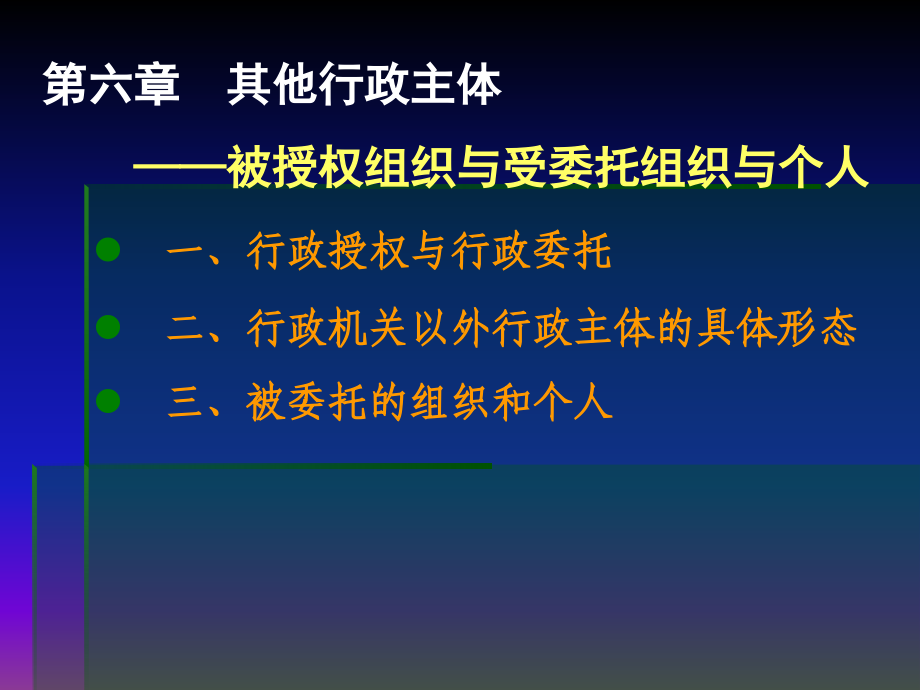 第六章　其他行政主体

——被授权组织与受委托组织与个人

一、行政授权与行政委托

二、行政机关以外行政主体的具体形态

三、被委托的组织和个人